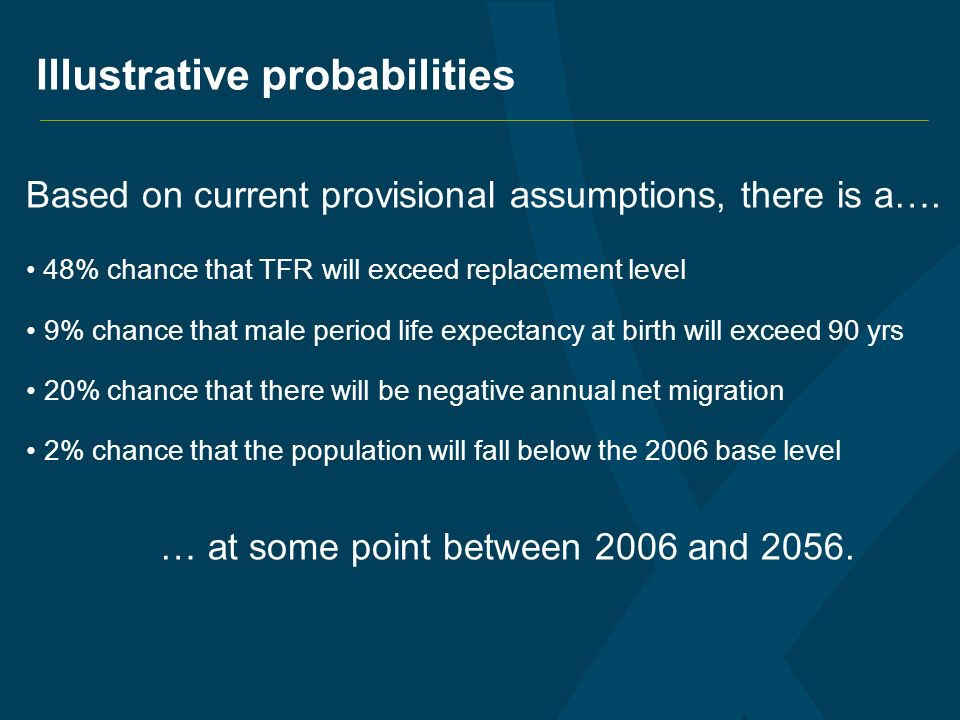 Illustrative probabilities

Based on current provisional assumptions, there is a….

• 48% chance that TFR will exceed replacement level

• 9% chance that male period life expectancy at birth will exceed 90 yrs

• 20% chance that there will be negative annual net migration

• 2% chance that the population will fall below the 2006 base level

… at some point between 2006 and 2056.